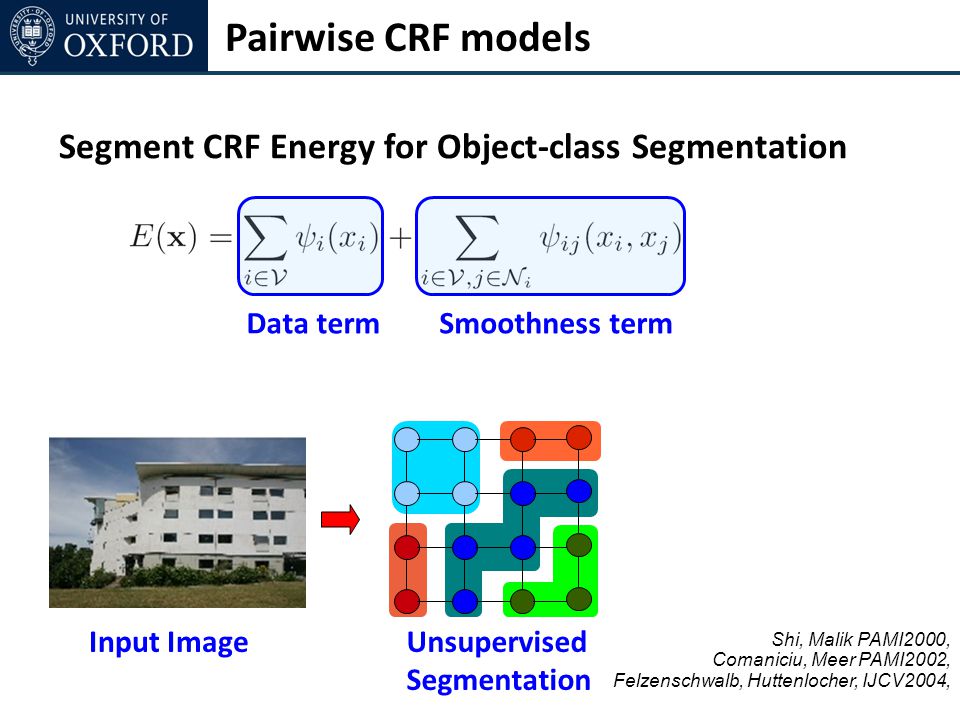 UNIVERSITY OF OXFORD

Pairwise CRF models

Segment CRF Energy for Object-class Segmentation

$E(\mathbf{x}) = \sum_{i \in \mathcal{V}} \psi_i(x_i) + \sum_{i \in \mathcal{V}, j \in \mathcal{N}_i} \psi_{ij}(x_i, x_j)$

Data term

Smoothness term

Input Image

Unsupervised Segmentation

Shi, Malik PAMI2000, Comaniciu, Meer PAMI2002, Felzenschwalb, Huttenlocher, IJCV2004,